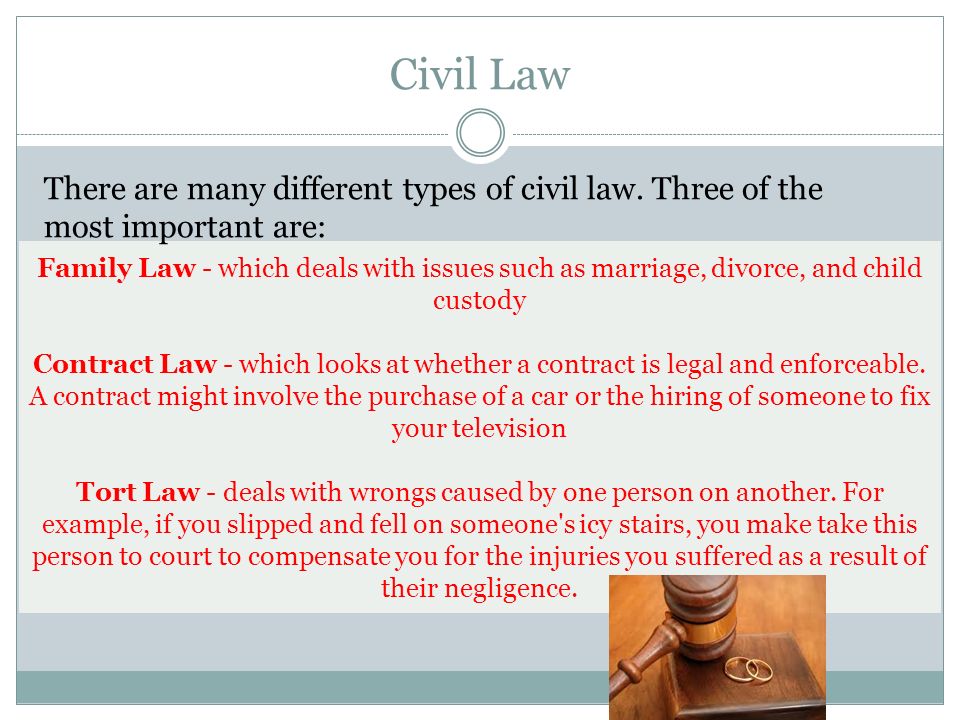 Civil Law

There are many different types of civil law. Three of the most important are:

Family Law - which deals with issues such as marriage, divorce, and child custody

Contract Law - which looks at whether a contract is legal and enforceable. A contract might involve the purchase of a car or the hiring of someone to fix your television

Tort Law - deals with wrongs caused by one person on another. For example, if you slipped and fell on someone's icy stairs, you make take this person to court to compensate you for the injuries you suffered as a result of their negligence.